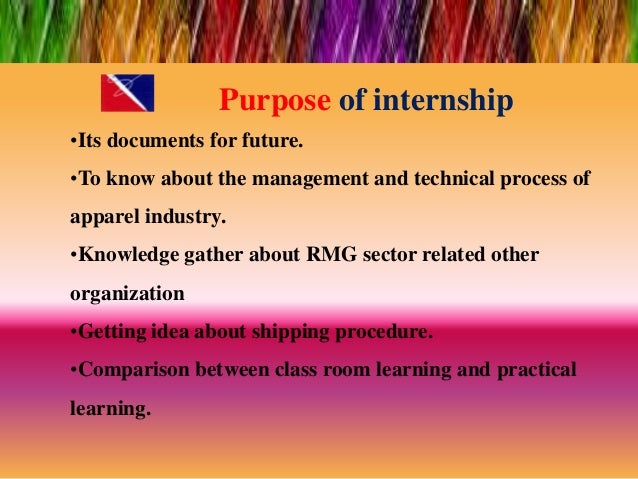 Purpose of internship

•Its documents for future.

•To know about the management and technical process of apparel industry.

•Knowledge gather about RMG sector related other organization

•Getting idea about shipping procedure.

•Comparison between class room learning and practical learning.